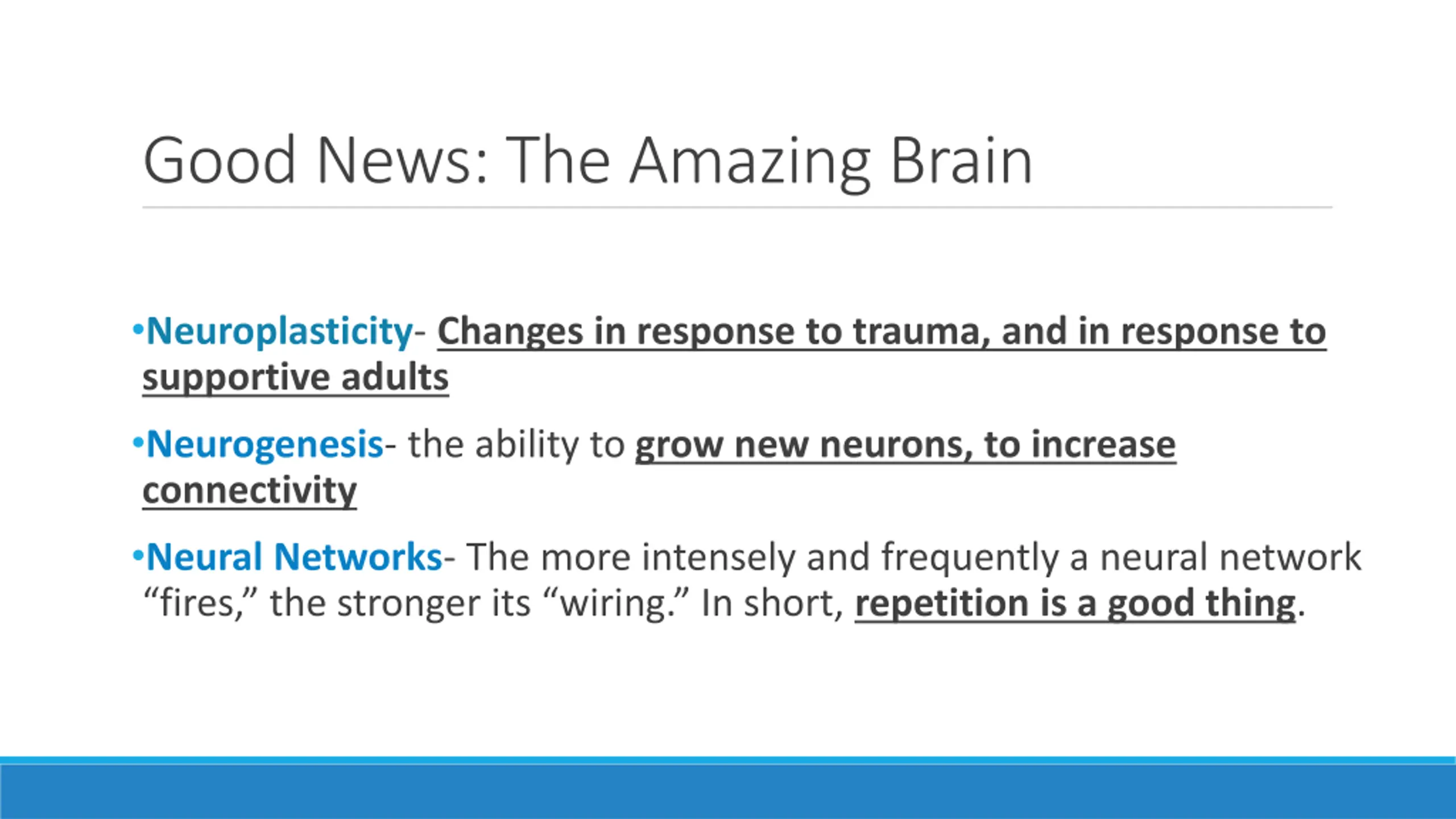 Good News: The Amazing Brain

•Neuroplasticity- Changes in response to trauma, and in response to supportive adults

•Neurogenesis- the ability to grow new neurons, to increase connectivity

•Neural Networks- The more intensely and frequently a neural network “fires,” the stronger its “wiring.” In short, repetition is a good thing.